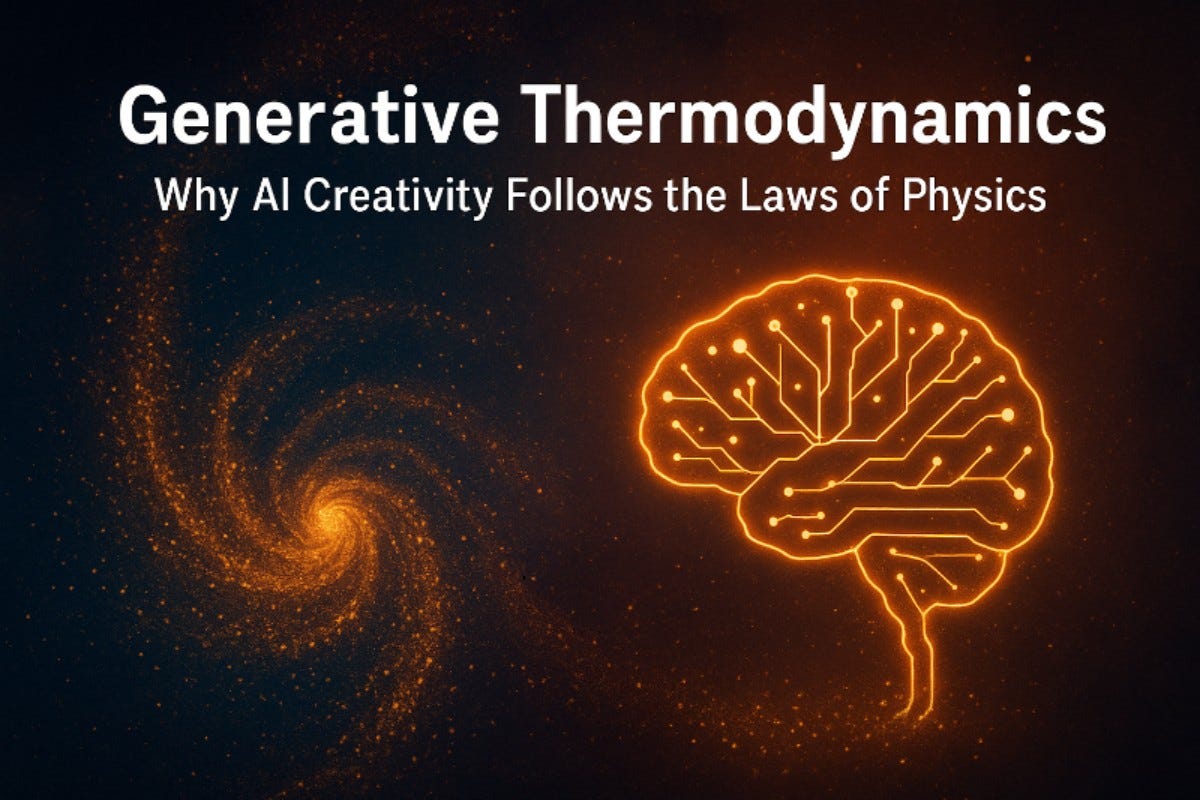 Generative Thermodynamics
Why AI Creativity Follows the Laws of Physics